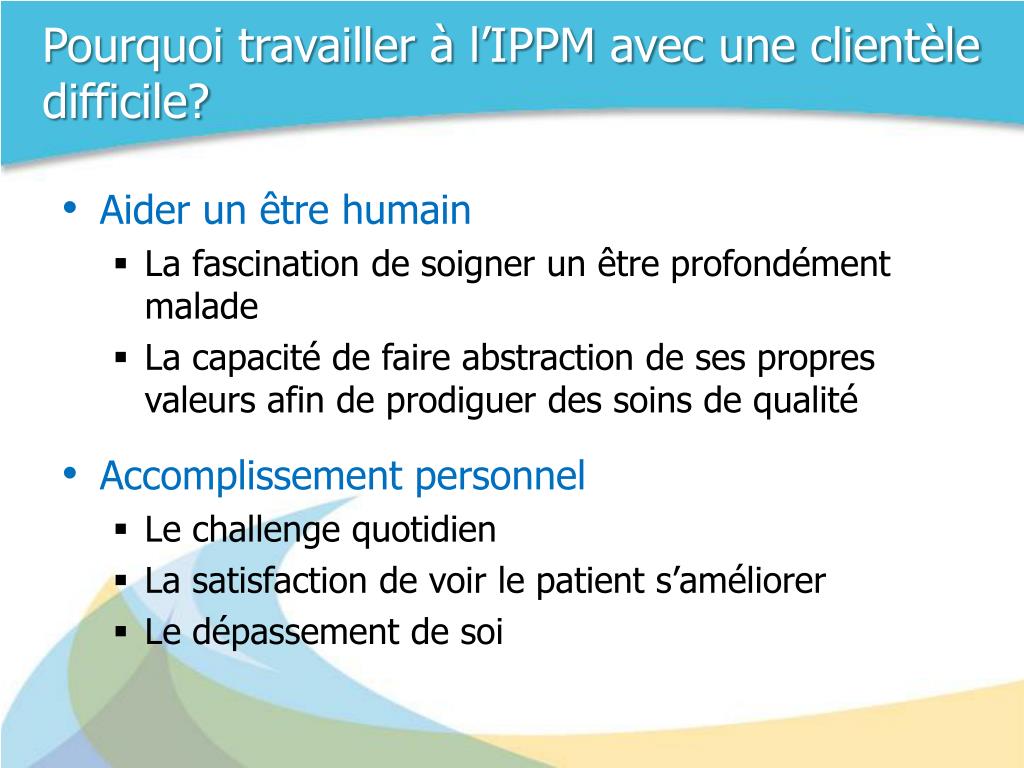 Pourquoi travailler à l’IPPM avec une clientèle difficile?

• Aider un être humain
  ▪ La fascination de soigner un être profondément malade
  ▪ La capacité de faire abstraction de ses propres valeurs afin de prodiguer des soins de qualité

• Accomplissement personnel
  ▪ Le challenge quotidien
  ▪ La satisfaction de voir le patient s’améliorer
  ▪ Le dépassement de soi